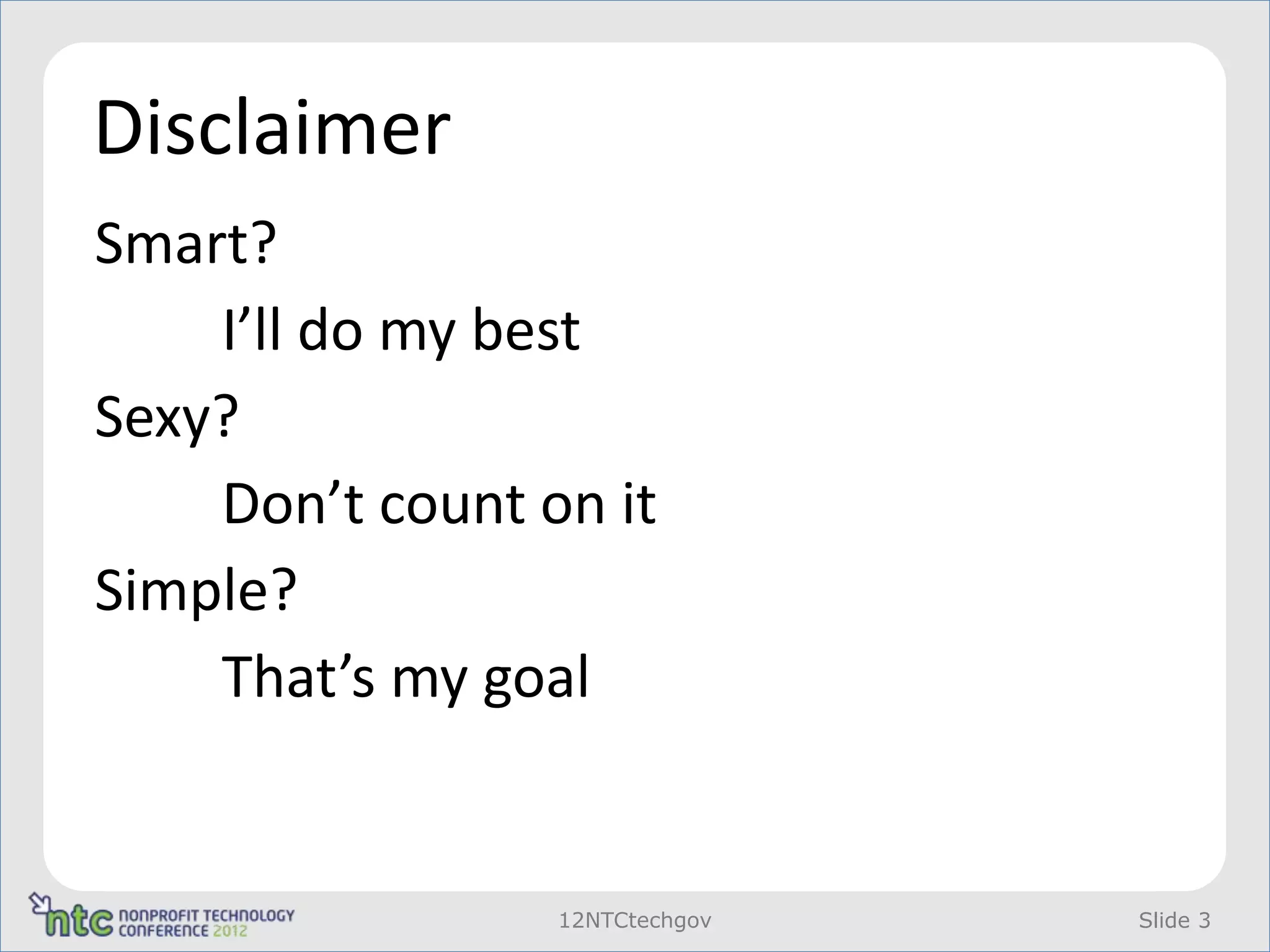 Disclaimer

Smart?

I’ll do my best

Sexy?

Don’t count on it

Simple?

That’s my goal

ntc NONPROFIT TECHNOLOGY CONFERENCE 2012

12NTCtechgov

Slide 3